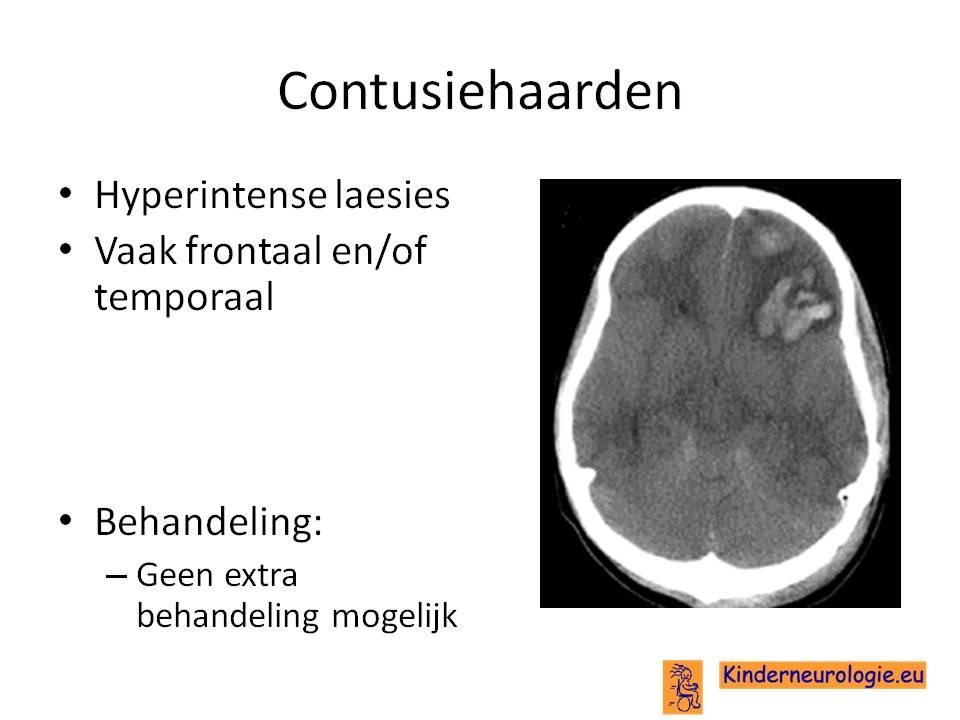 Contusiehaarden

• Hyperintense laesies
• Vaak frontaal en/of temporaal

• Behandeling:
– Geen extra behandeling mogelijk

Kinderneurologie.eu